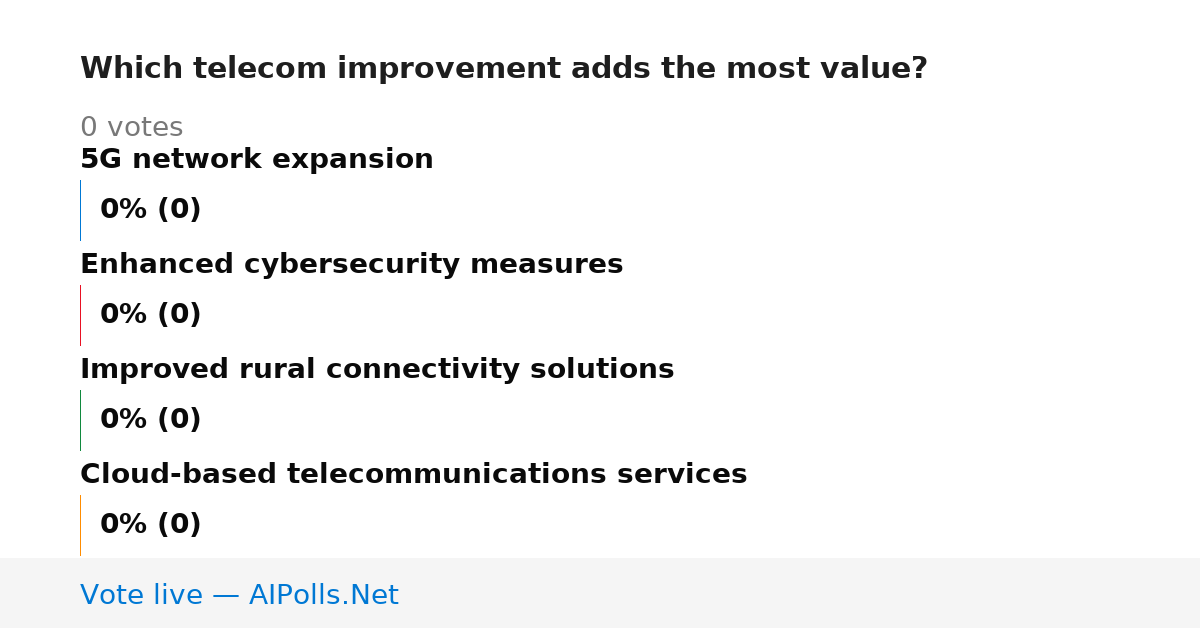 Which telecom improvement adds the most value?

0 votes

5G network expansion

0% (0)

Enhanced cybersecurity measures

0% (0)

Improved rural connectivity solutions

0% (0)

Cloud-based telecommunications services

0% (0)

Vote live — AIPolls.Net